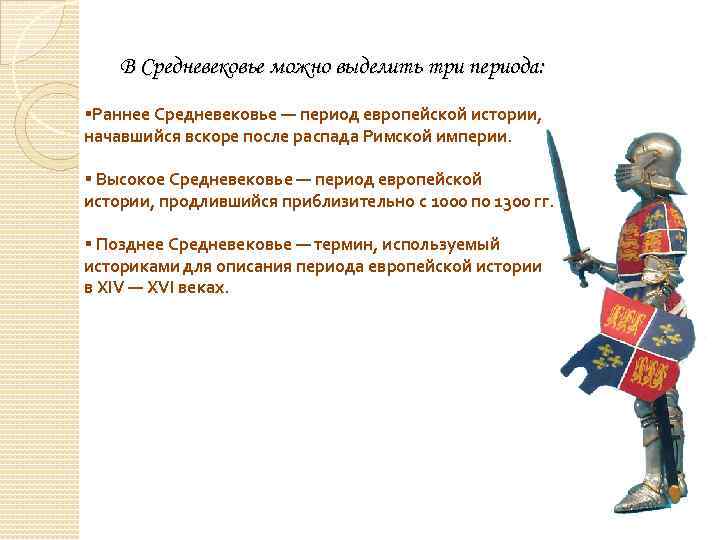 В Средневековье можно выделить три периода:

▪Раннее Средневековье — период европейской истории, начавшийся вскоре после распада Римской империи.

▪ Высокое Средневековье — период европейской истории, продлившийся приблизительно с 1000 по 1300 гг.

▪ Позднее Средневековье — термин, используемый историками для описания периода европейской истории в XIV — XVI веках.